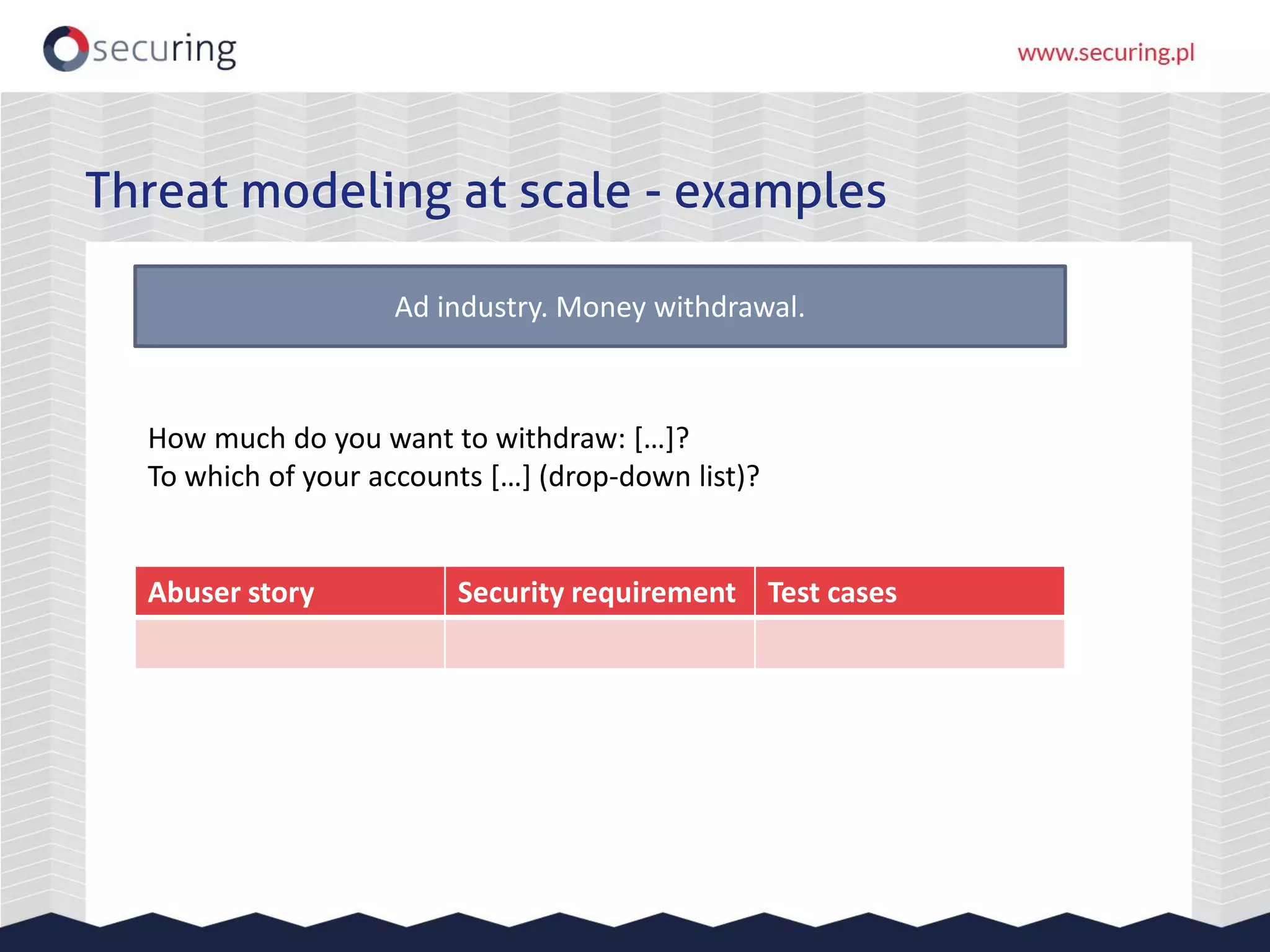 securing

www.securing.pl

Threat modeling at scale - examples

Ad industry. Money withdrawal.

How much do you want to withdraw: […]?
To which of your accounts […] (drop-down list)?

| Abuser story | Security requirement | Test cases |
|---|---|---|
| | | |